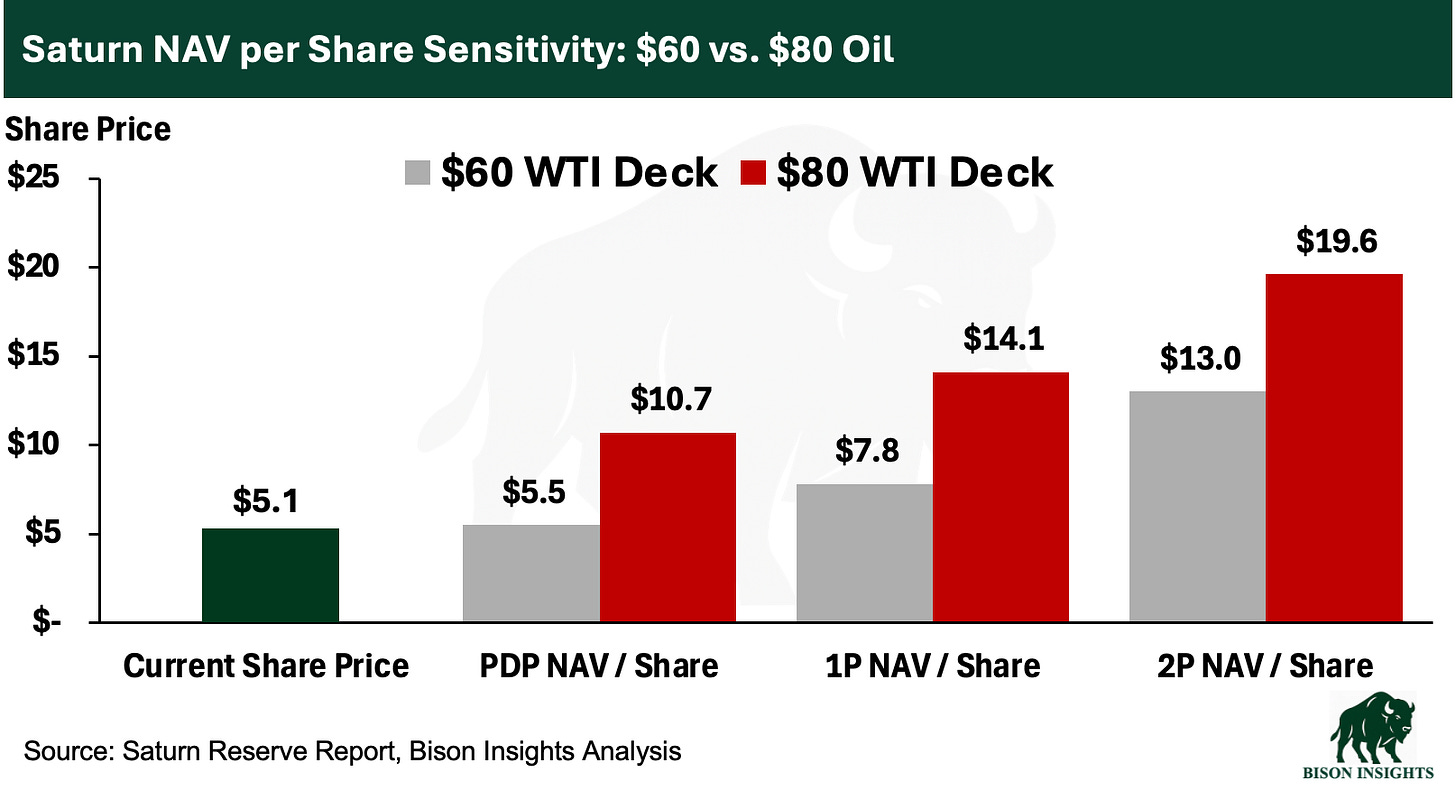 Saturn NAV per Share Sensitivity: \$60 vs. \$80 Oil

Share Price

\$60 WTI Deck \$80 WTI Deck

\$25
\$20
\$15
\$10
\$5
\$-

\$5.1
\$5.5
\$10.7
\$7.8
\$14.1
\$13.0
\$19.6

Current Share Price
PDP NAV / Share
1P NAV / Share
2P NAV / Share

Source: Saturn Reserve Report, Bison Insights Analysis

BISON INSIGHTS